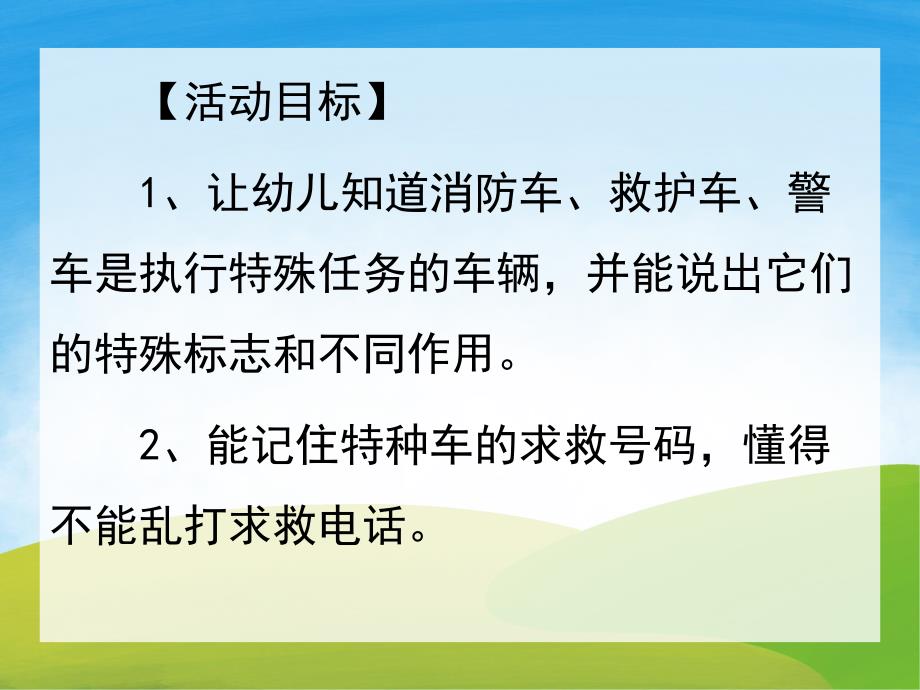 【活动目标】

1、让幼儿知道消防车、救护车、警车是执行特殊任务的车辆，并能说出它们的特殊标志和不同作用。

2、能记住特种车的求救号码，懂得不能乱打求救电话。